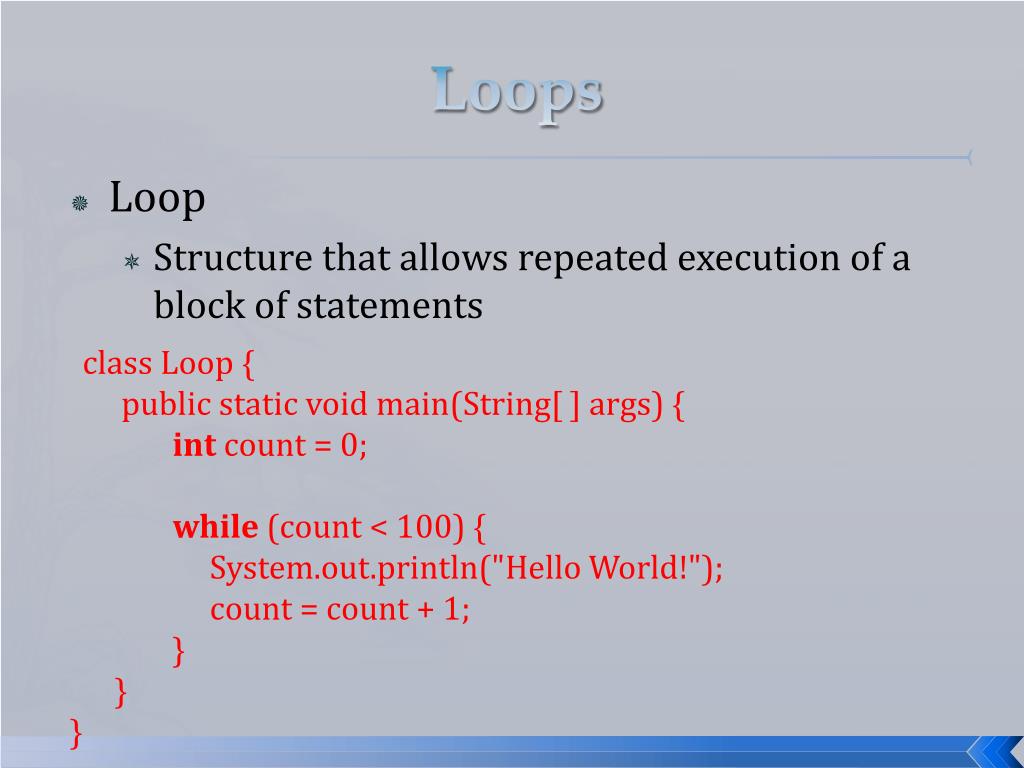 Loops

Loop

Structure that allows repeated execution of a block of statements

class Loop {
public static void main(String[ ] args) {
int count = 0;

while (count < 100) {
System.out.println("Hello World!");
count = count + 1;
}
}
}